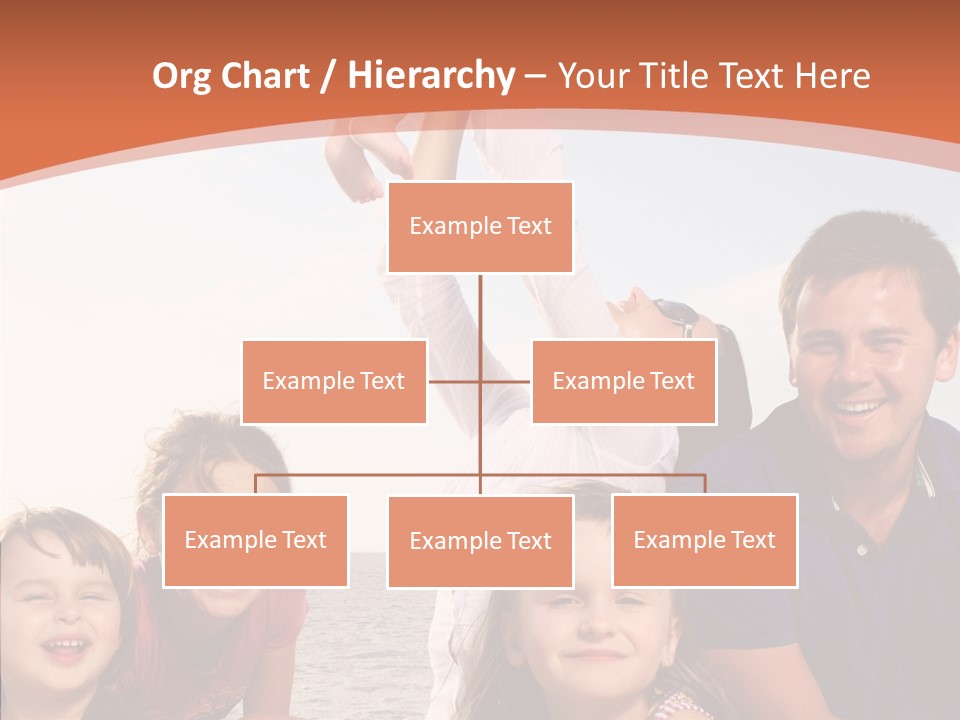 Org Chart / Hierarchy – Your Title Text Here

Example Text

Example Text

Example Text

Example Text

Example Text

Example Text